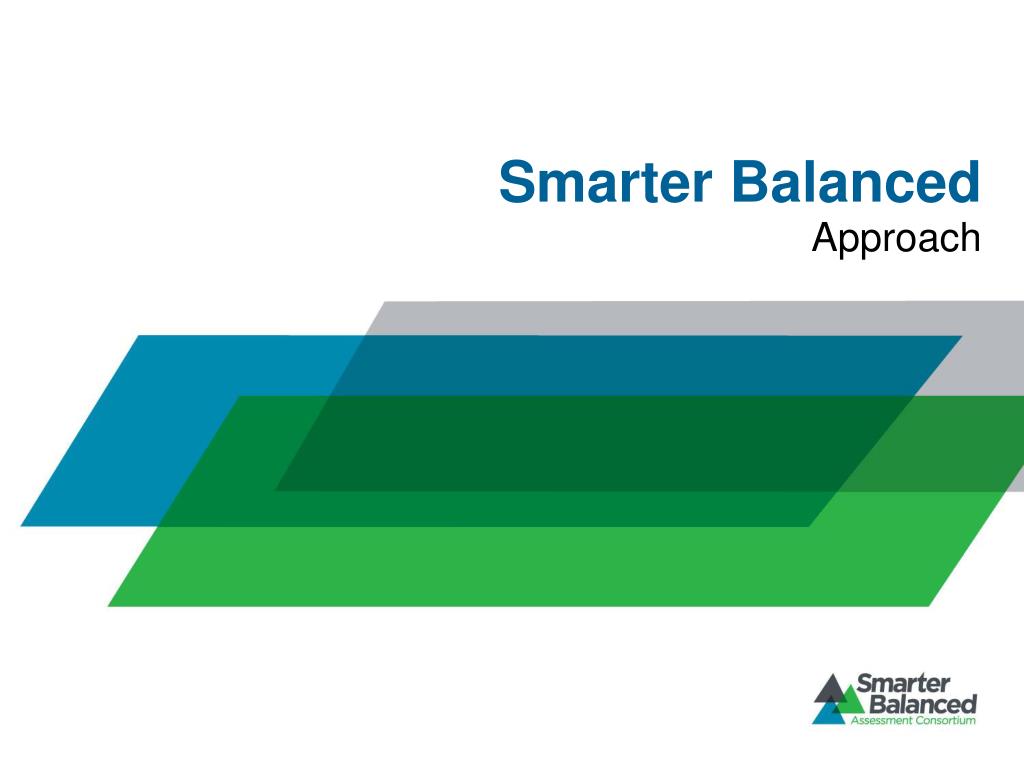 Smarter Balanced
Approach

Smarter Balanced
Assessment Consortium